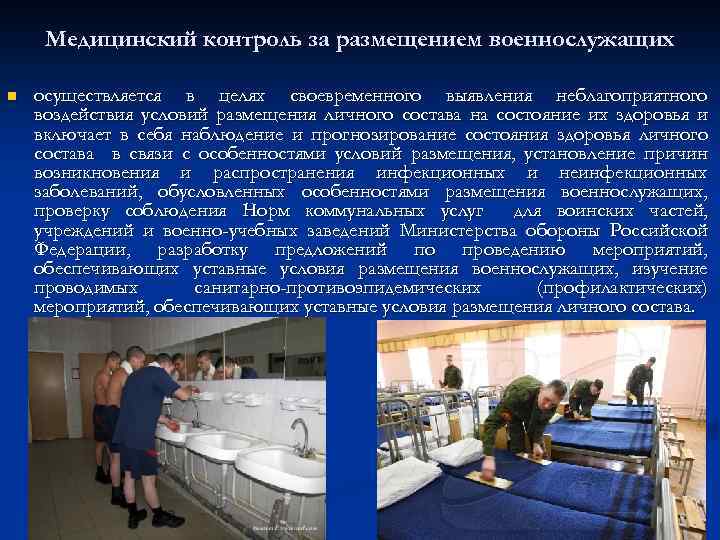 Медицинский контроль за размещением военнослужащих

осуществляется в целях своевременного выявления неблагоприятного воздействия условий размещения личного состава на состояние их здоровья и включает в себя наблюдение и прогнозирование состояния здоровья личного состава в связи с особенностями условий размещения, установление причин возникновения и распространения инфекционных и неинфекционных заболеваний, обусловленных особенностями размещения военнослужащих, проверку соблюдения Норм коммунальных услуг для воинских частей, учреждений и военно-учебных заведений Министерства обороны Российской Федерации, разработку предложений по проведению мероприятий, обеспечивающих уставные условия размещения военнослужащих, изучение проводимых санитарно-противоэпидемических (профилактических) мероприятий, обеспечивающих уставные условия размещения личного состава.